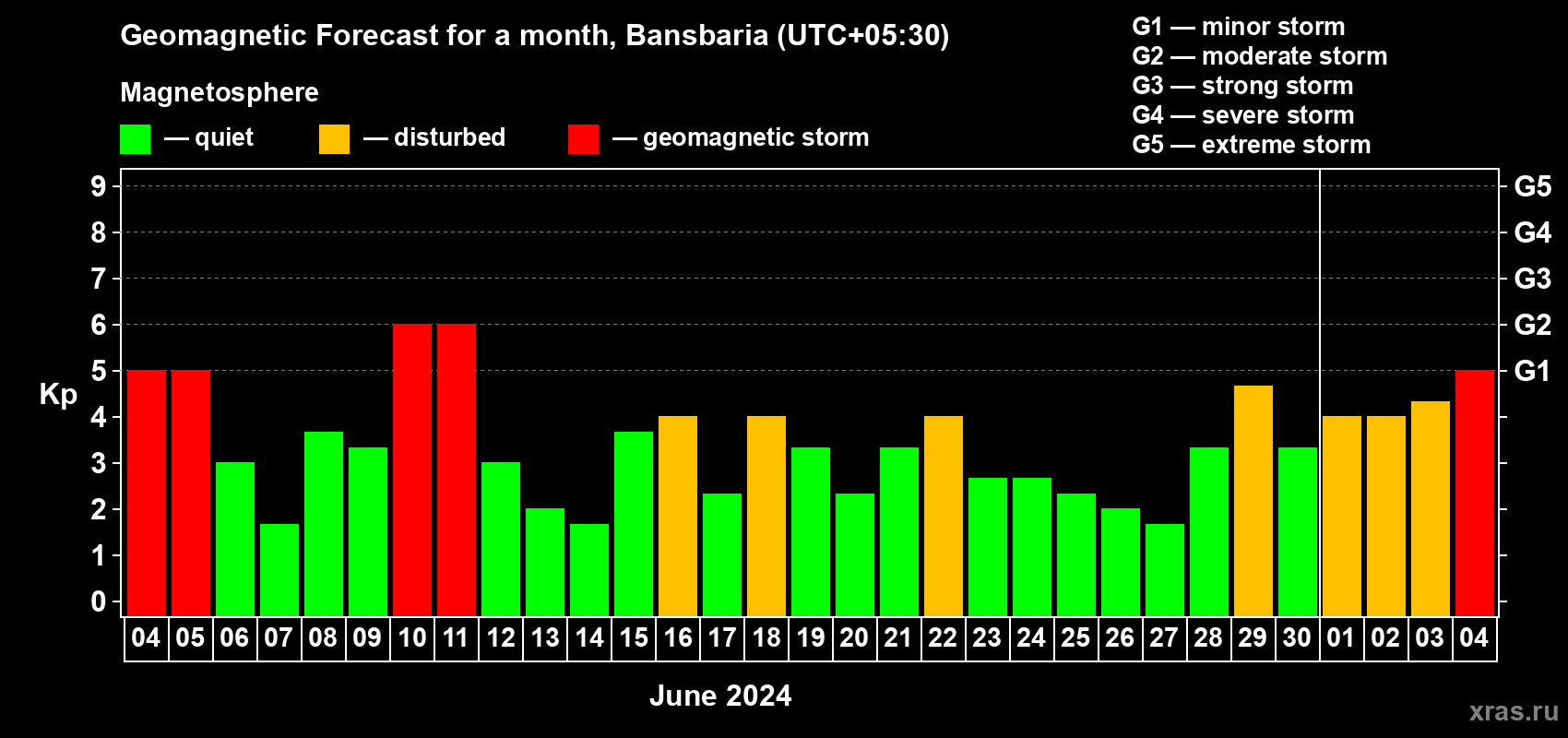 Geomagnetic Forecast for a month, Bansbaria (UTC+05:30)

Magnetosphere

— quiet — disturbed — geomagnetic storm

G1 — minor storm
G2 — moderate storm
G3 — strong storm
G4 — severe storm
G5 — extreme storm

Kp

9
8
7
6
5
4
3
2
1
0

G5
G4
G3
G2
G1

04 05 06 07 08 09 10 11 12 13 14 15 16 17 18 19 20 21 22 23 24 25 26 27 28 29 30 01 02 03 04

June 2024

xras.ru